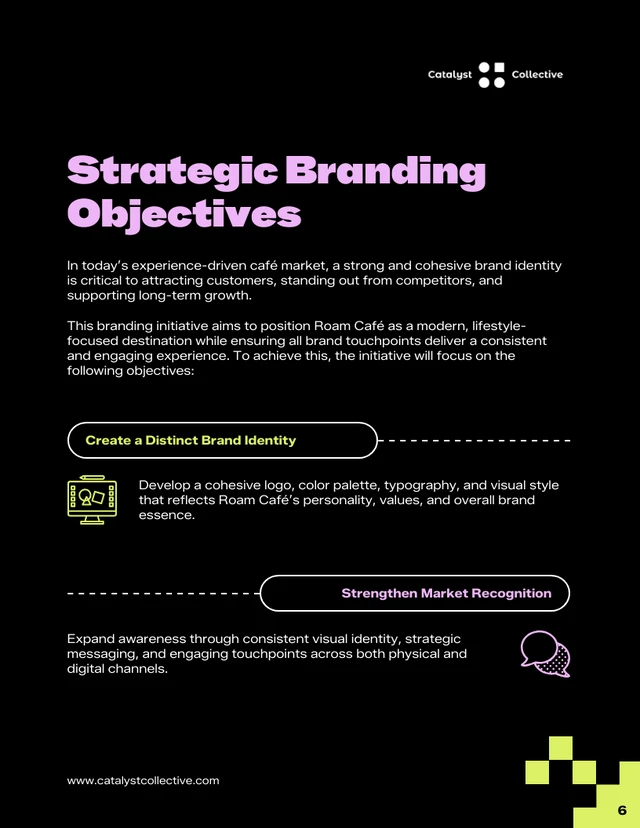 Catalyst Collective

Strategic Branding Objectives

In today's experience-driven café market, a strong and cohesive brand identity is critical to attracting customers, standing out from competitors, and supporting long-term growth.

This branding initiative aims to position Roam Café as a modern, lifestyle-focused destination while ensuring all brand touchpoints deliver a consistent and engaging experience. To achieve this, the initiative will focus on the following objectives:

Create a Distinct Brand Identity

Develop a cohesive logo, color palette, typography, and visual style that reflects Roam Café's personality, values, and overall brand essence.

Strengthen Market Recognition

Expand awareness through consistent visual identity, strategic messaging, and engaging touchpoints across both physical and digital channels.

www.catalystcollective.com

6